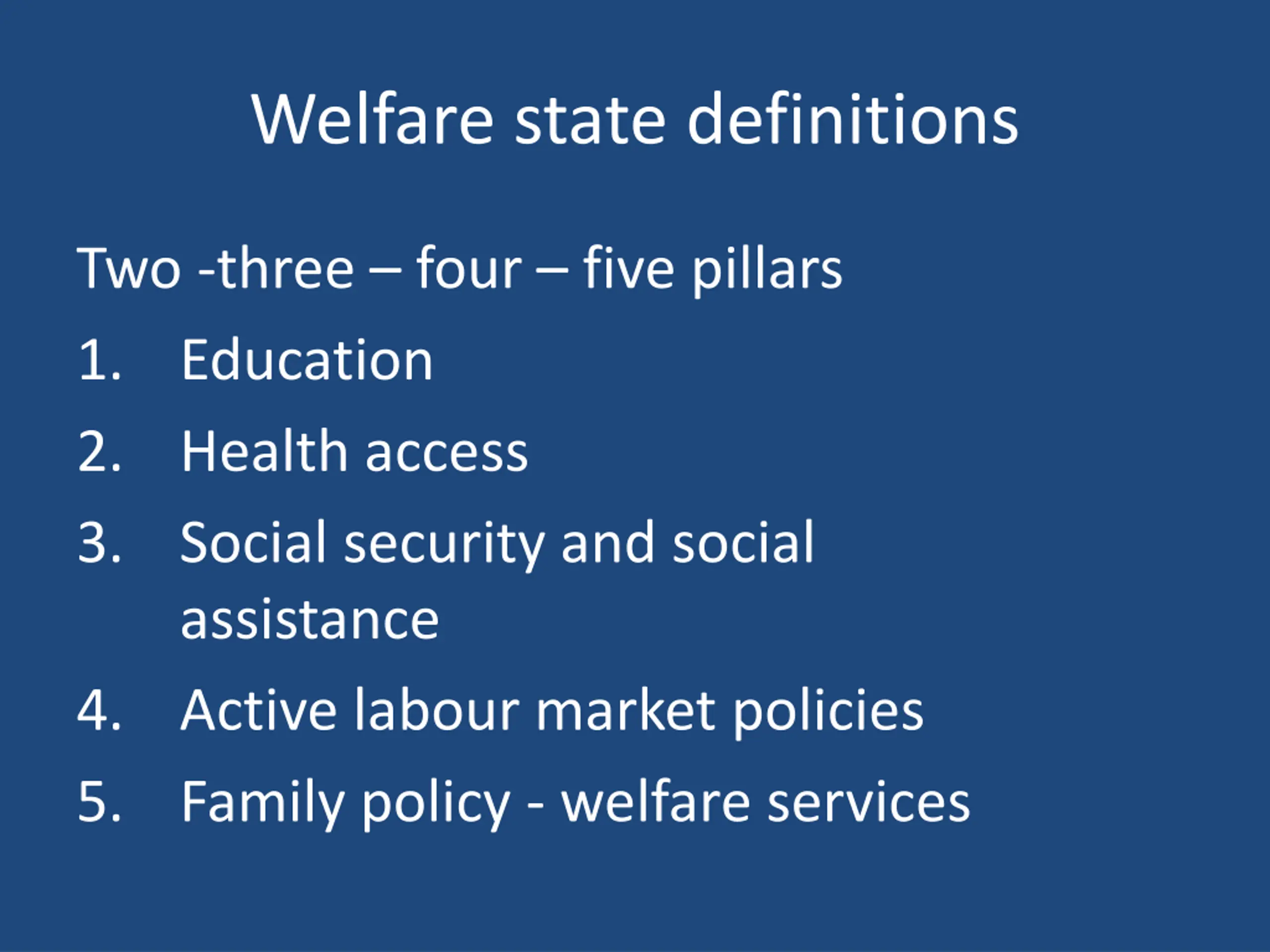 Welfare state definitions

Two -three – four – five pillars

1. Education
2. Health access
3. Social security and social assistance
4. Active labour market policies
5. Family policy - welfare services